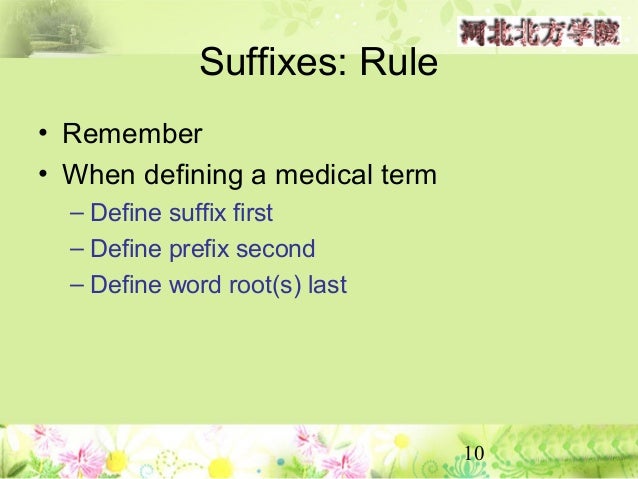 河北北方学院

Suffixes: Rule

• Remember
• When defining a medical term
– Define suffix first
– Define prefix second
– Define word root(s) last

10